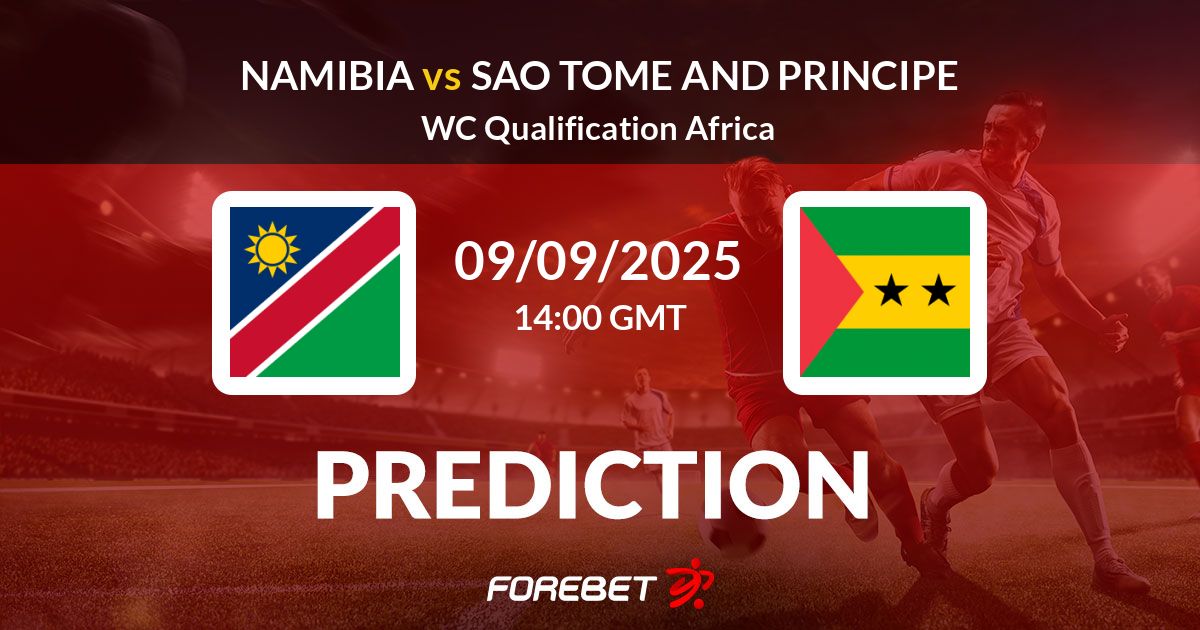 NAMIBIA vs SAO TOME AND PRINCIPE
WC Qualification Africa

09/09/2025
14:00 GMT

PREDICTION

FOREBET